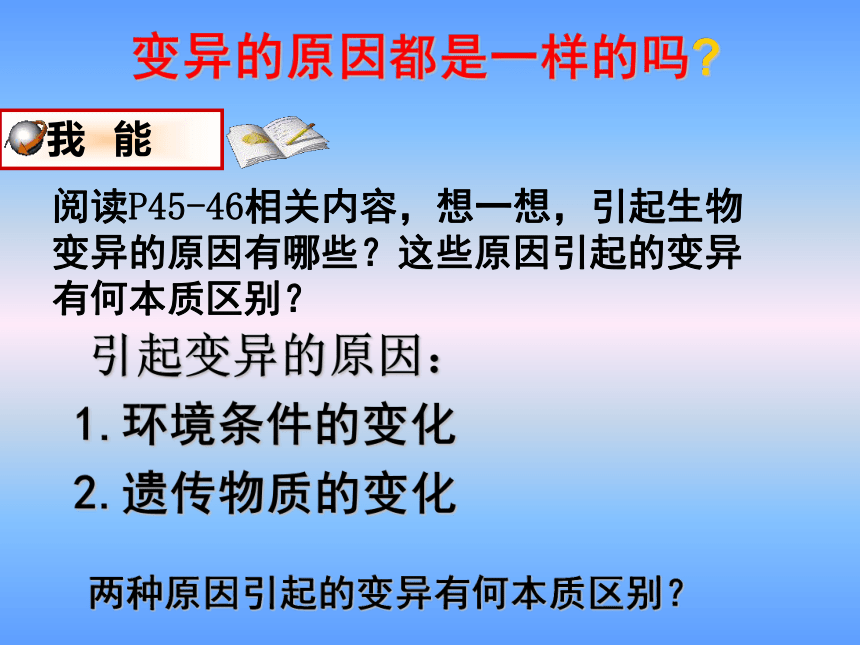 变异的原因都是一样的吗？

我 能

阅读P45-46相关内容，想一想，引起生物变异的原因有哪些？这些原因引起的变异有何本质区别？

引起变异的原因：

1.环境条件的变化

2.遗传物质的变化

两种原因引起的变异有何本质区别？